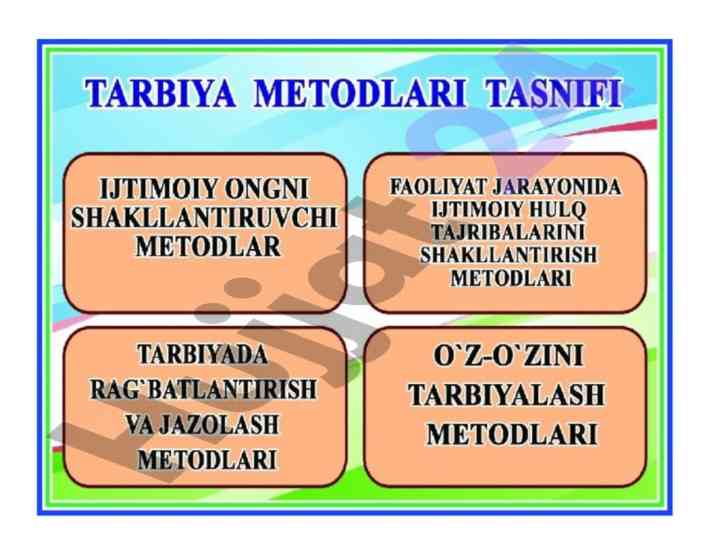 TARBIYA METODLARI TASNIFI

IJTIMOIY ONGNI SHAKLLANTIRUVCHI METODLAR

FAOLIYAT JARAYONIDA IJTIMOIY HULQ TAJRIBALARINI SHAKLLANTIRISH METODLARI

TARBIYADA RAG`BATLANTIRISH VA JAZOLASH METODLARI

O`Z-O`ZINI TARBIYALASH METODLARI

Hujjat24